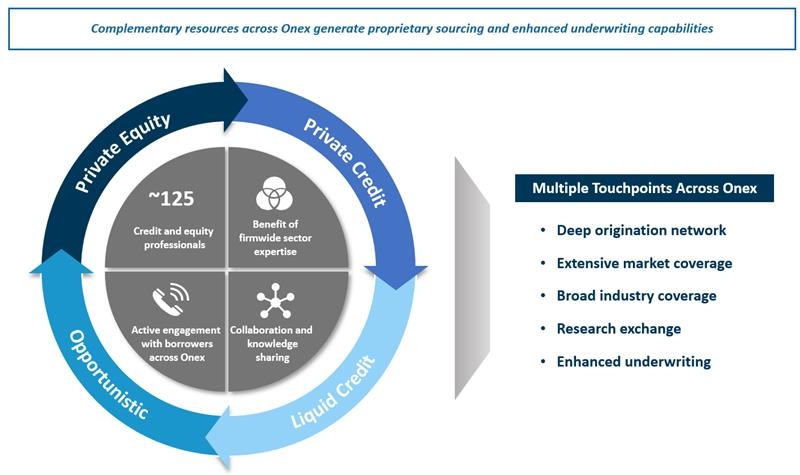 Complementary resources across Onex generate proprietary sourcing and enhanced underwriting capabilities

Private Equity

Private Credit

Liquid Credit

Opportunistic

~125

Credit and equity professionals

Benefit of firmwide sector expertise

Active engagement with borrowers across Onex

Collaboration and knowledge sharing

Multiple Touchpoints Across Onex

• Deep origination network
• Extensive market coverage
• Broad industry coverage
• Research exchange
• Enhanced underwriting